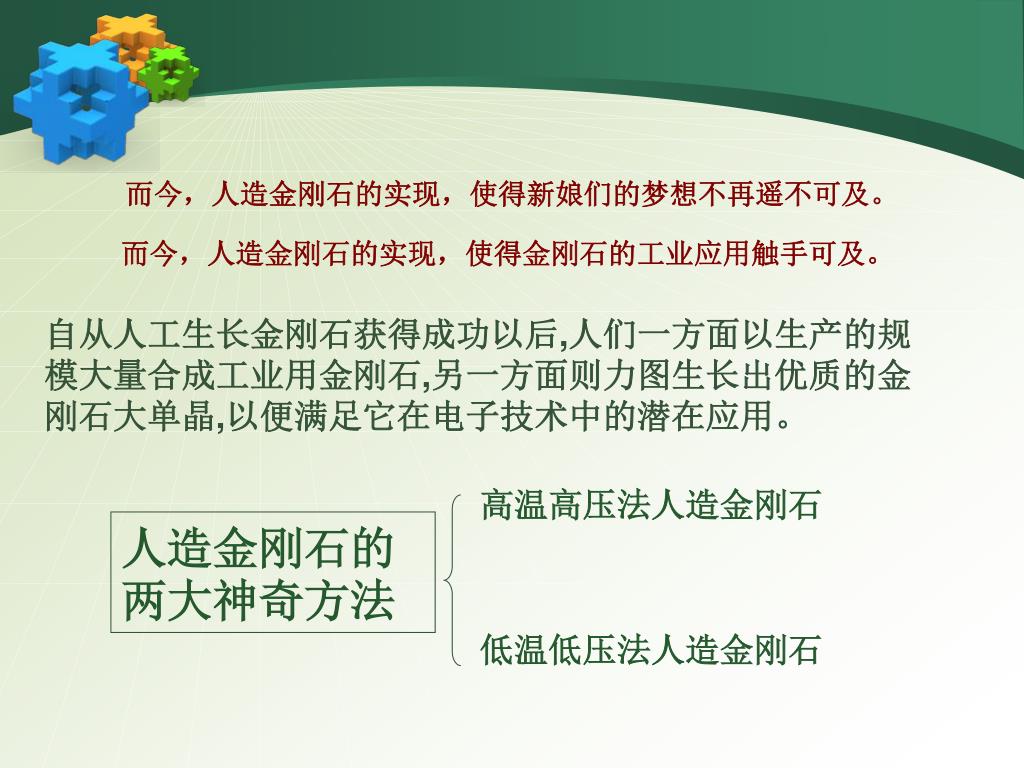 而今，人造金刚石的实现，使得新娘们的梦想不再遥不可及。

而今，人造金刚石的实现，使得金刚石的工业应用触手可及。

自从人工生长金刚石获得成功以后,人们一方面以生产的规模大量合成工业用金刚石,另一方面则力图生长出优质的金刚石大单晶,以便满足它在电子技术中的潜在应用。

人造金刚石的两大神奇方法

高温高压法人造金刚石

低温低压法人造金刚石